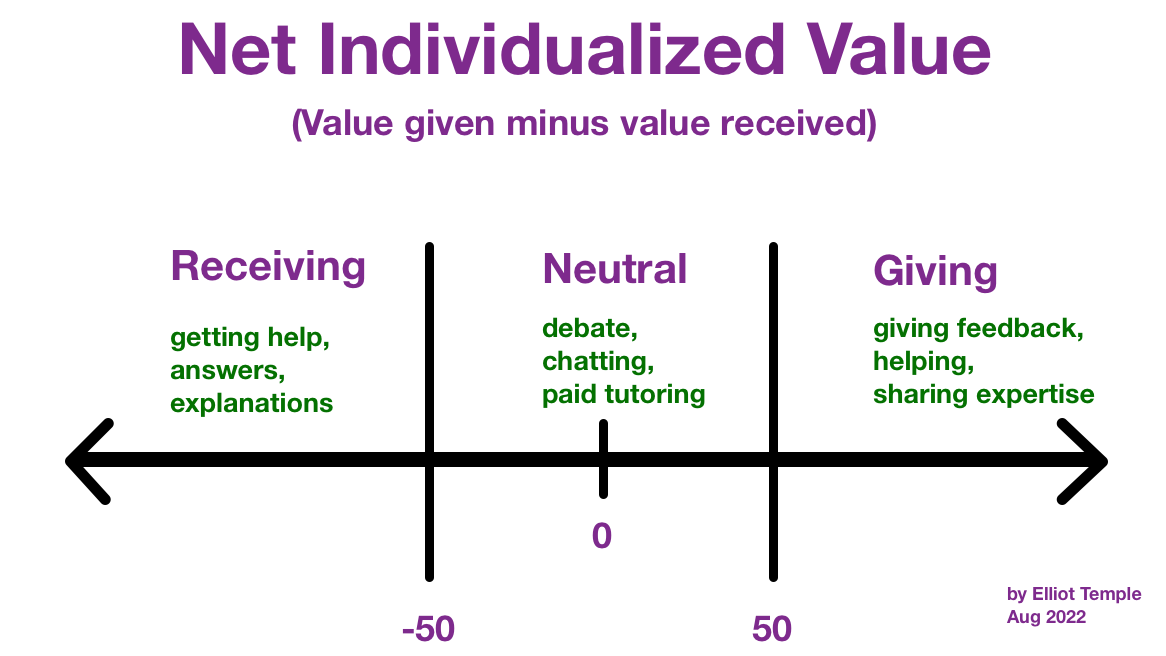 Net Individualized Value

(Value given minus value received)

Receiving

getting help, answers, explanations

Neutral

debate, chatting, paid tutoring

Giving

giving feedback, helping, sharing expertise

0

-50

50

by Elliot Temple
Aug 2022